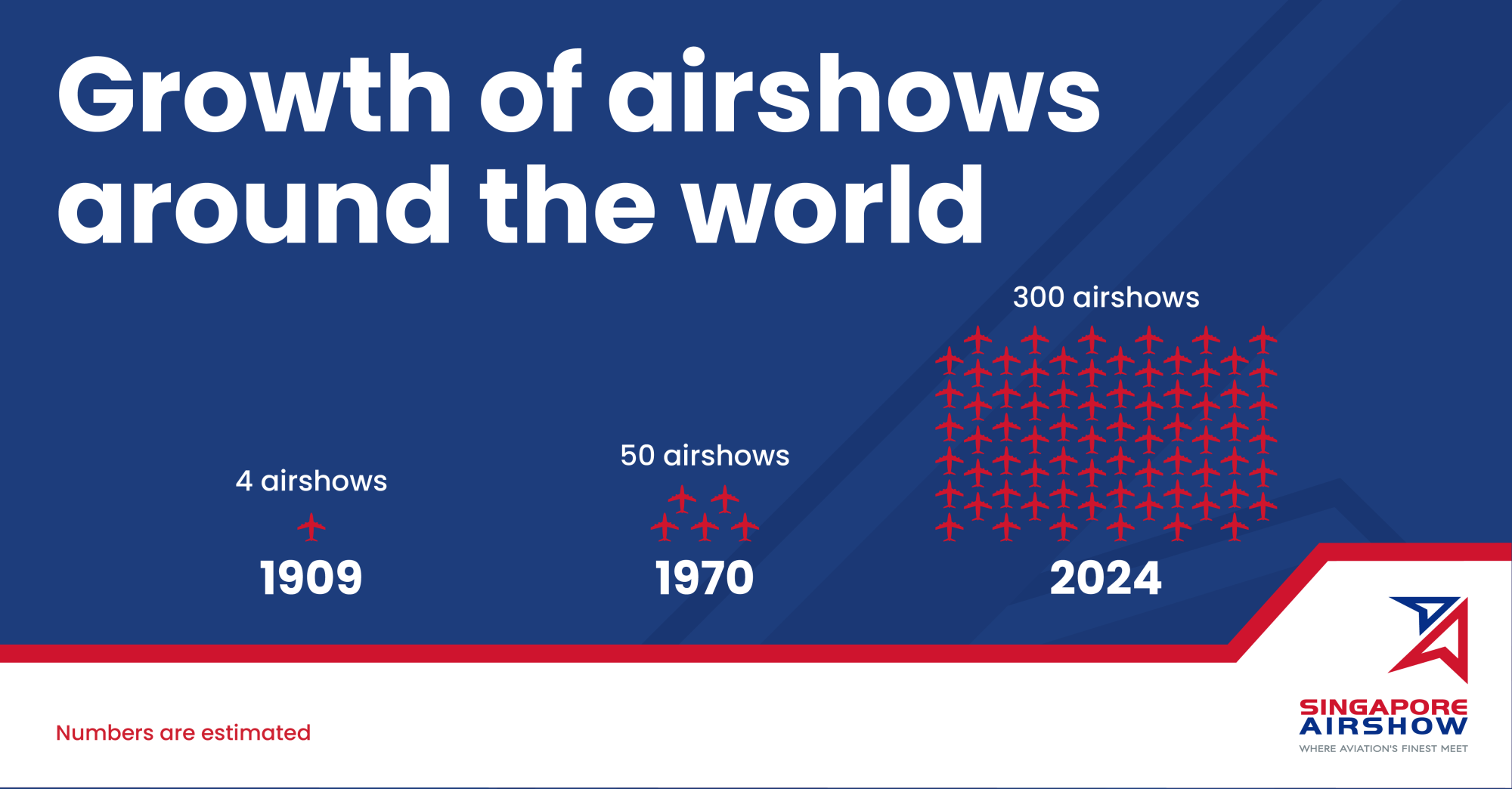 Growth of airshows around the world

4 airshows

1909

50 airshows

1970

300 airshows

2024

Numbers are estimated

SINGAPORE AIRSHOW
WHERE AVIATION'S FINEST MEET